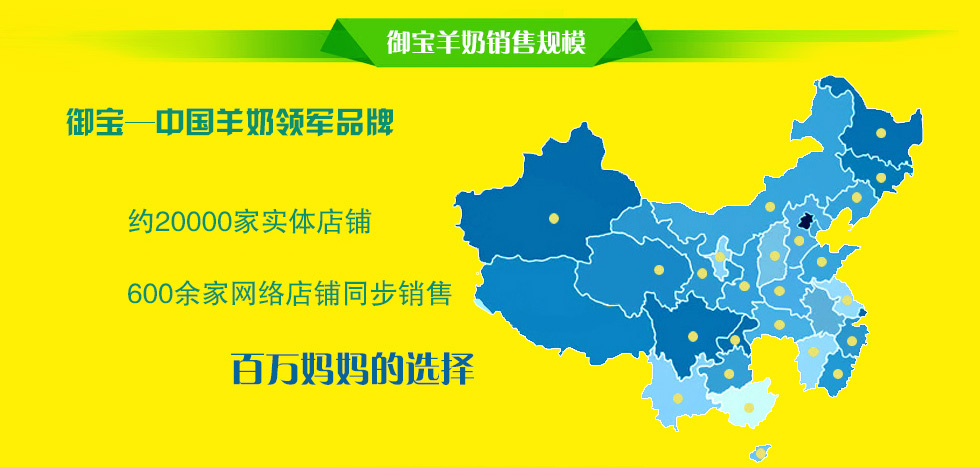 御宝羊奶销售规模

御宝—中国羊奶领军品牌

约20000家实体店铺

600余家网络店铺同步销售

百万妈妈的选择